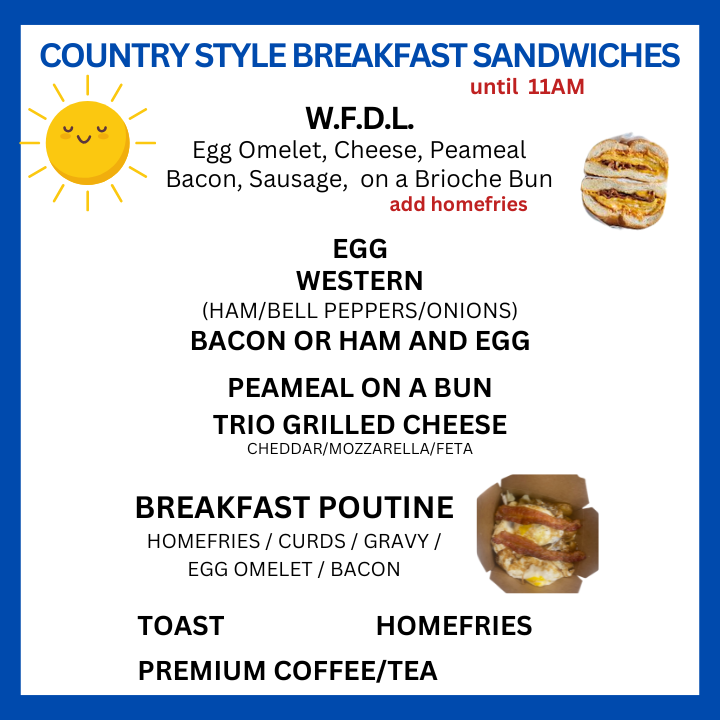 COUNTRY STYLE BREAKFAST SANDWICHES

until 11AM

W.F.D.L.

Egg Omelet, Cheese, Peameal Bacon, Sausage, on a Brioche Bun

add homefries

EGG

WESTERN

(HAM/BELL PEPPERS/ONIONS)

BACON OR HAM AND EGG

PEAMEAL ON A BUN

TRIO GRILLED CHEESE

CHEDDAR/MOZZARELLA/FETA

BREAKFAST POUTINE

HOMEFRIES / CURDS / GRAVY / EGG OMELET / BACON

TOAST

HOMEFRIES

PREMIUM COFFEE/TEA